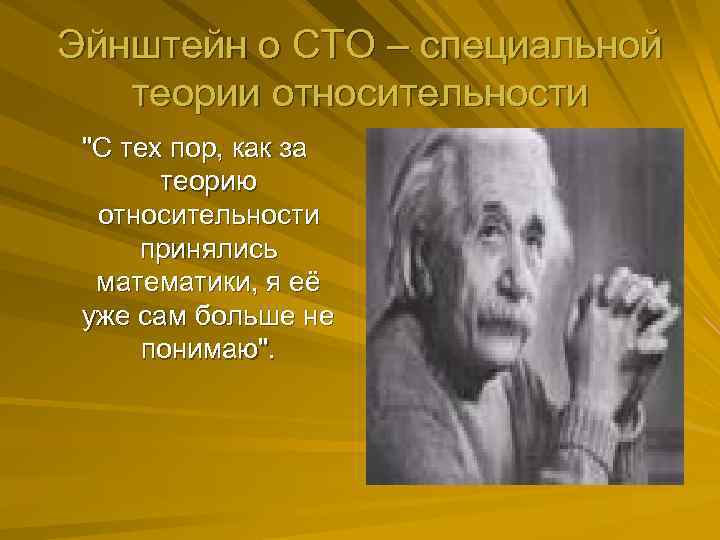 Эйнштейн о СТО – специальной теории относительности

"С тех пор, как за теорию относительности принялись математики, я её уже сам больше не понимаю".